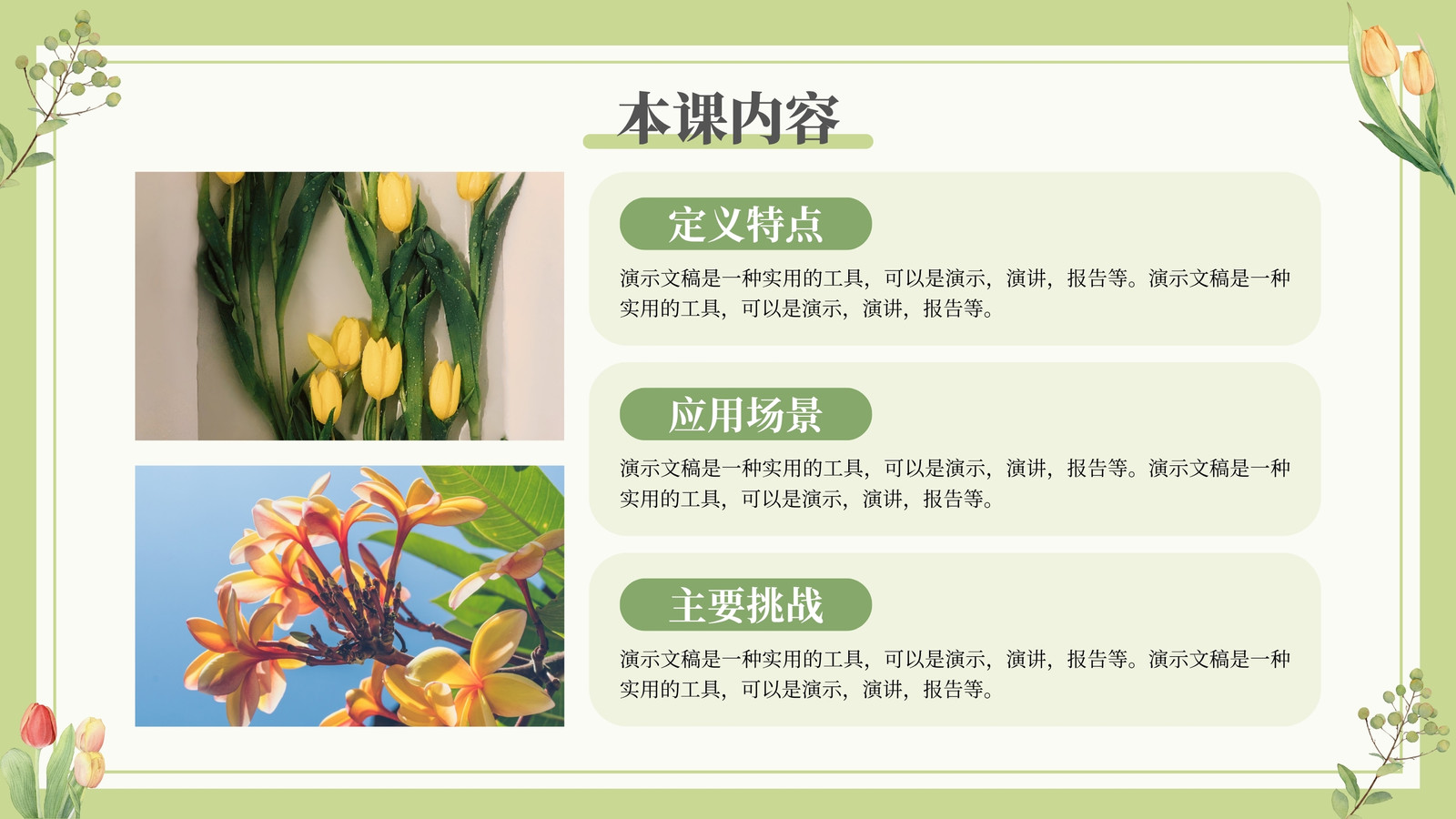 本课内容

定义特点

演示文稿是一种实用的工具，可以是演示，演讲，报告等。演示文稿是一种实用的工具，可以是演示，演讲，报告等。

应用场景

演示文稿是一种实用的工具，可以是演示，演讲，报告等。演示文稿是一种实用的工具，可以是演示，演讲，报告等。

主要挑战

演示文稿是一种实用的工具，可以是演示，演讲，报告等。演示文稿是一种实用的工具，可以是演示，演讲，报告等。